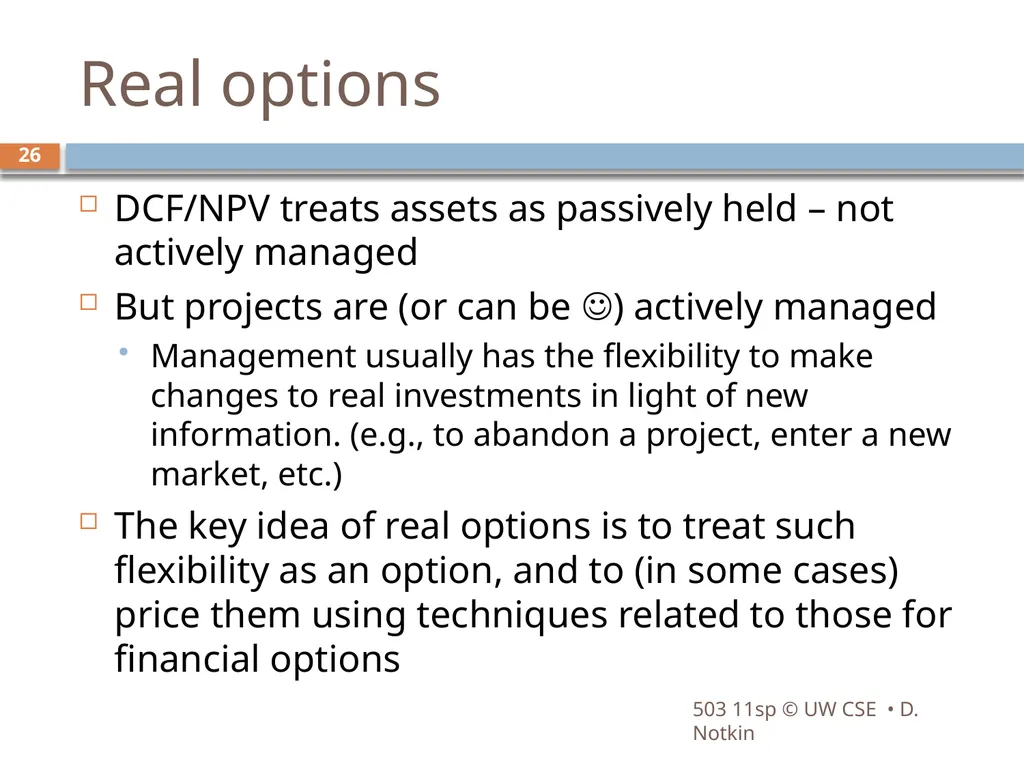 Real options

26

DCF/NPV treats assets as passively held – not actively managed

But projects are (or can be ☺) actively managed

Management usually has the flexibility to make changes to real investments in light of new information. (e.g., to abandon a project, enter a new market, etc.)

The key idea of real options is to treat such flexibility as an option, and to (in some cases) price them using techniques related to those for financial options

503 11sp © UW CSE • D. Notkin